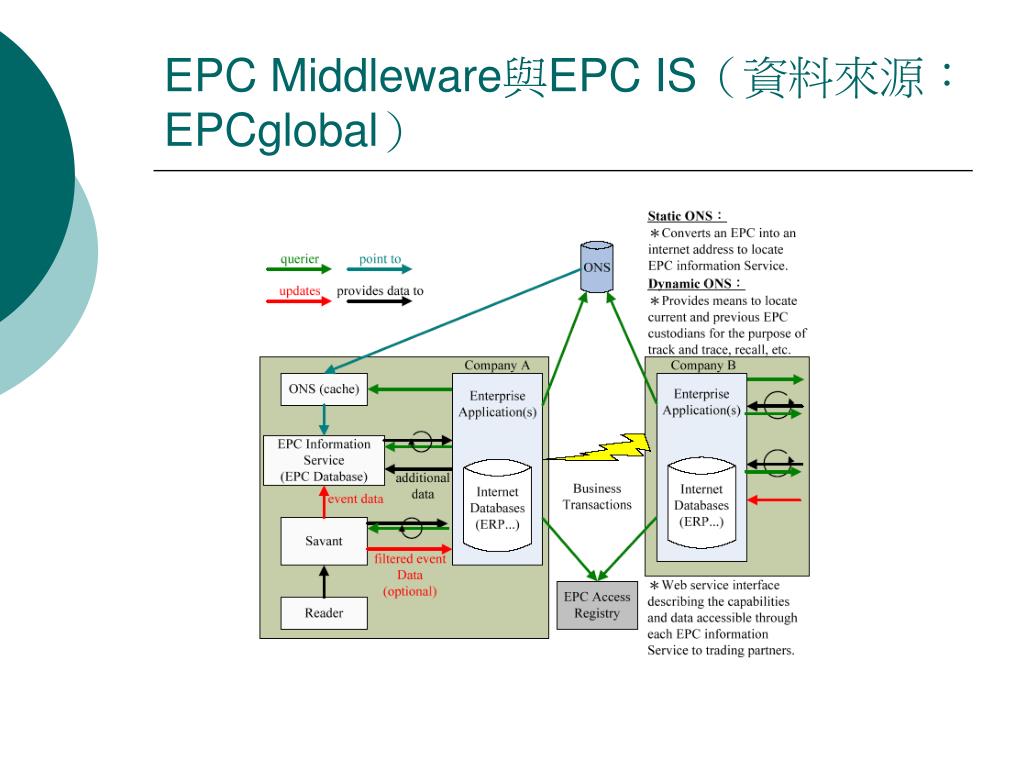 EPC Middleware與EPC IS（資料來源：EPCglobal）

querier
point to
updates
provides data to

ONS

Static ONS：
＊Converts an EPC into an internet address to locate EPC information Service.
Dynamic ONS：
＊Provides means to locate current and previous EPC custodians for the purpose of track and trace, recall, etc.

Company A
ONS (cache)
Enterprise Application(s)
EPC Information Service (EPC Database)
additional data
event data
Internet Databases (ERP...)
Savant
filtered event Data (optional)
Reader

Business Transactions

EPC Access Registry

Company B
Enterprise Application(s)
Internet Databases (ERP...)

＊Web service interface describing the capabilities and data accessible through each EPC information Service to trading partners.